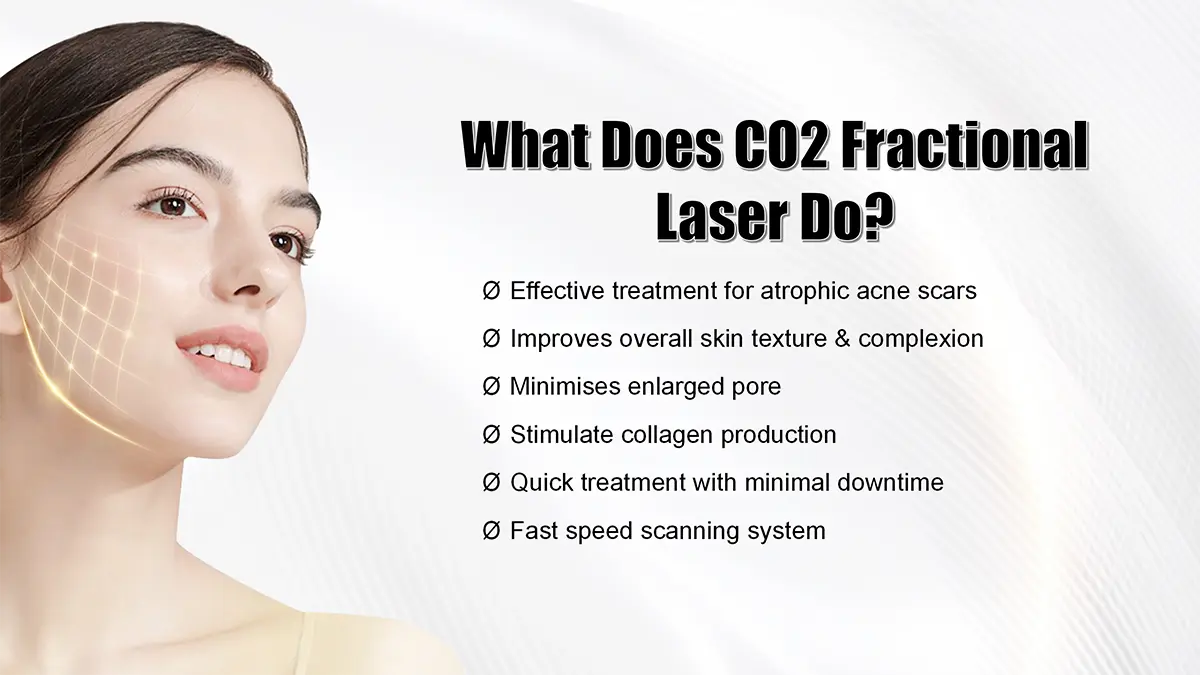 What Does CO2 Fractional Laser Do?

Ø Effective treatment for atrophic acne scars
Ø Improves overall skin texture & complexion
Ø Minimises enlarged pore
Ø Stimulate collagen production
Ø Quick treatment with minimal downtime
Ø Fast speed scanning system